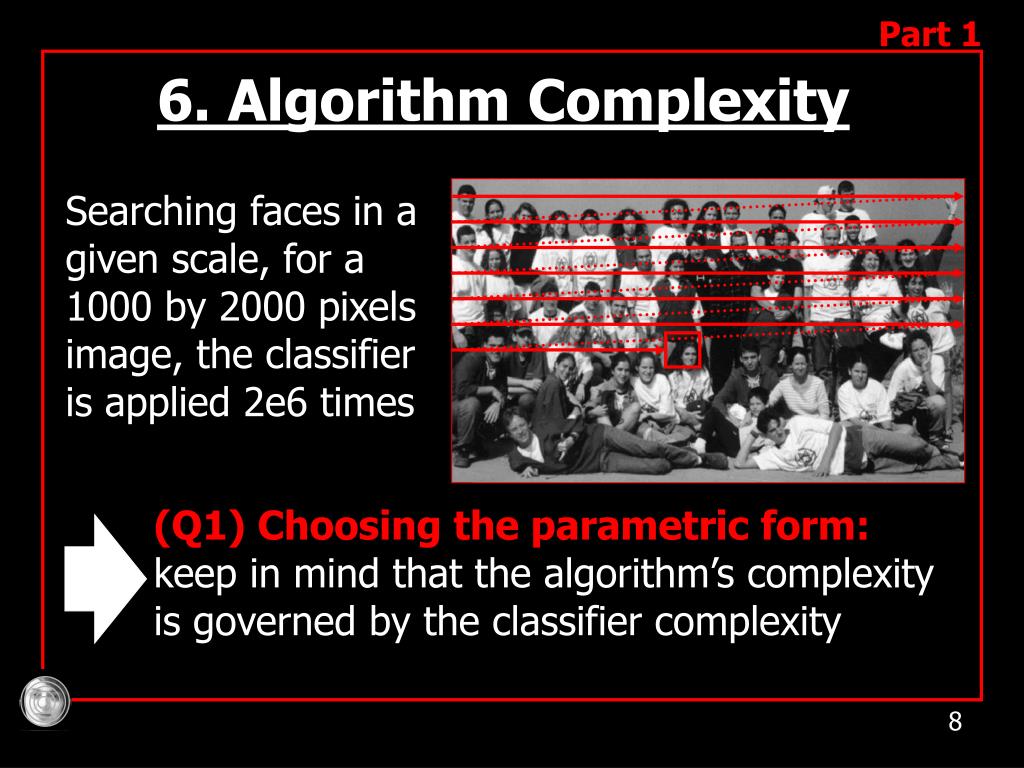 Part 1

6. Algorithm Complexity

Searching faces in a given scale, for a 1000 by 2000 pixels image, the classifier is applied 2e6 times

(Q1) Choosing the parametric form: keep in mind that the algorithm's complexity is governed by the classifier complexity

8